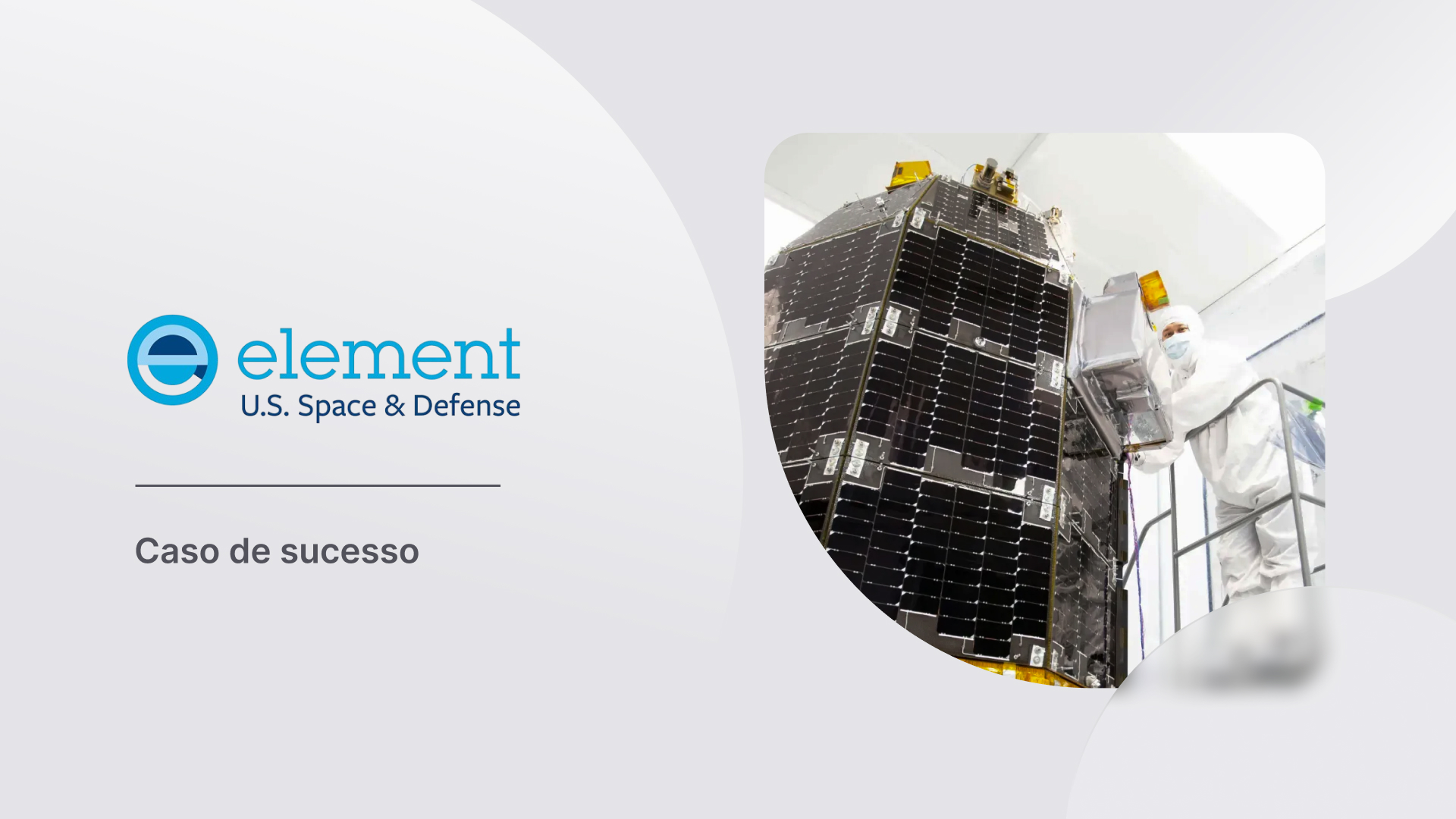 element
U.S. Space & Defense

Caso de sucesso